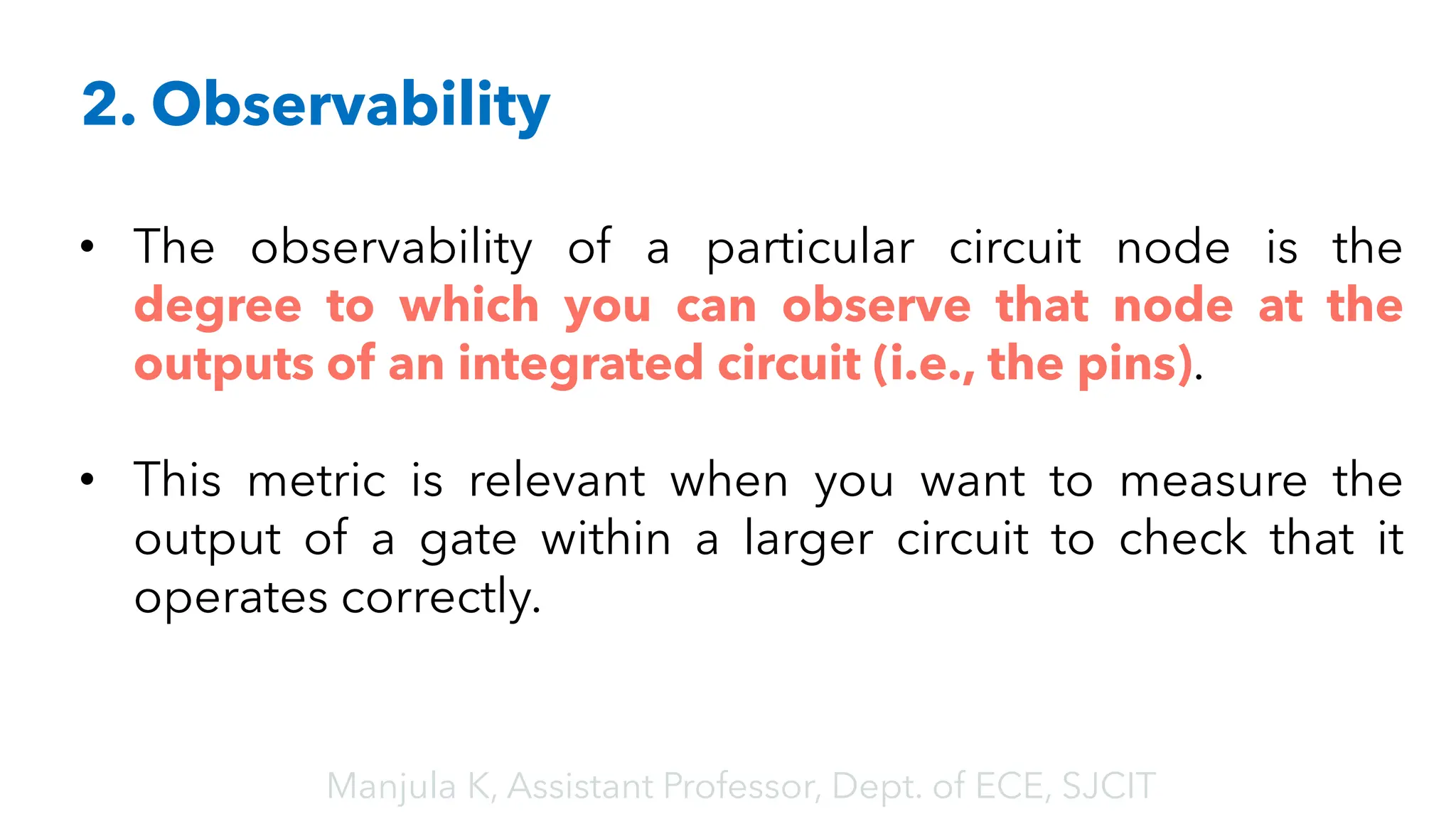 2. Observability

• The observability of a particular circuit node is the degree to which you can observe that node at the outputs of an integrated circuit (i.e., the pins).

• This metric is relevant when you want to measure the output of a gate within a larger circuit to check that it operates correctly.

Manjula K, Assistant Professor, Dept. of ECE, SJCIT